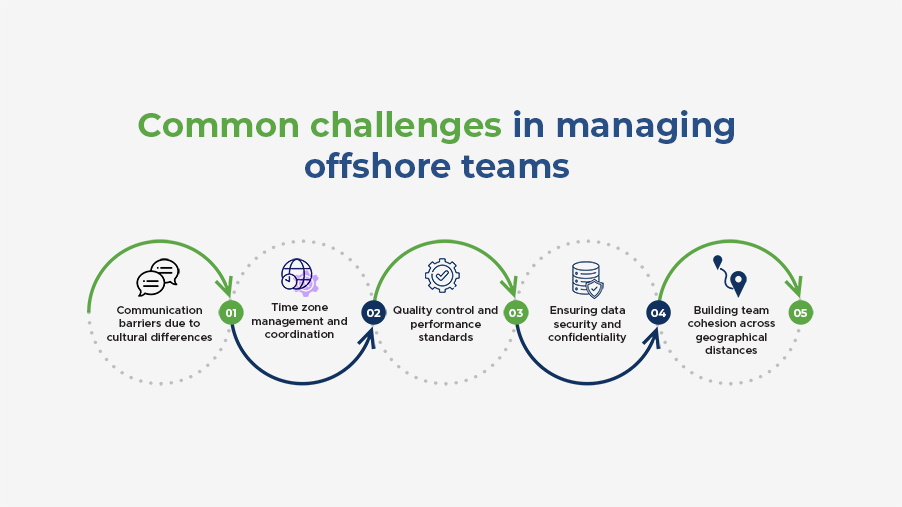 Common challenges in managing offshore teams

Communication barriers due to cultural differences

01

Time zone management and coordination

02

Quality control and performance standards

03

Ensuring data security and confidentiality

04

Building team cohesion across geographical distances

05